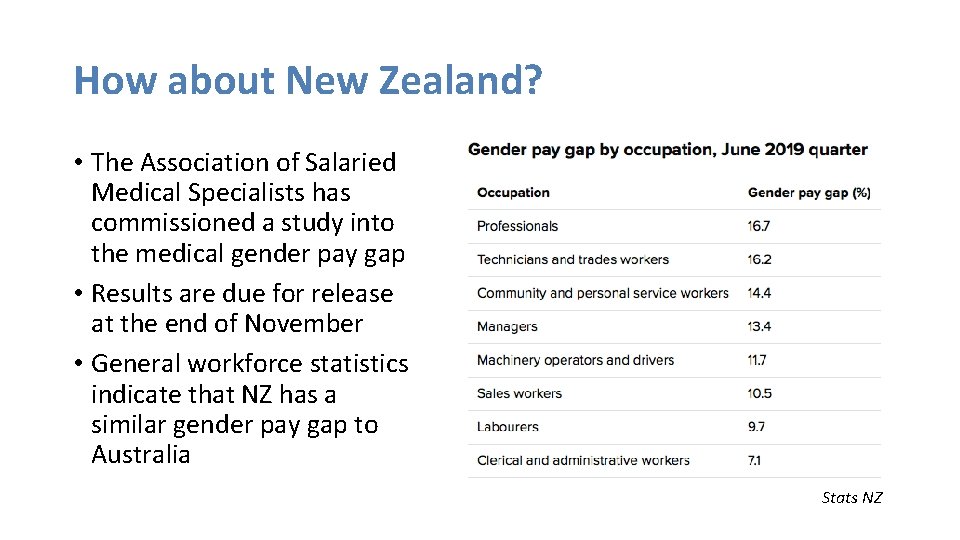 How about New Zealand?

• The Association of Salaried Medical Specialists has commissioned a study into the medical gender pay gap
• Results are due for release at the end of November
• General workforce statistics indicate that NZ has a similar gender pay gap to Australia

Gender pay gap by occupation, June 2019 quarter

| Occupation | Gender pay gap (%) |
|---|---|
| Professionals | 16.7 |
| Technicians and trades workers | 16.2 |
| Community and personal service workers | 14.4 |
| Managers | 13.4 |
| Machinery operators and drivers | 11.7 |
| Sales workers | 10.5 |
| Labourers | 9.7 |
| Clerical and administrative workers | 7.1 |

Stats NZ